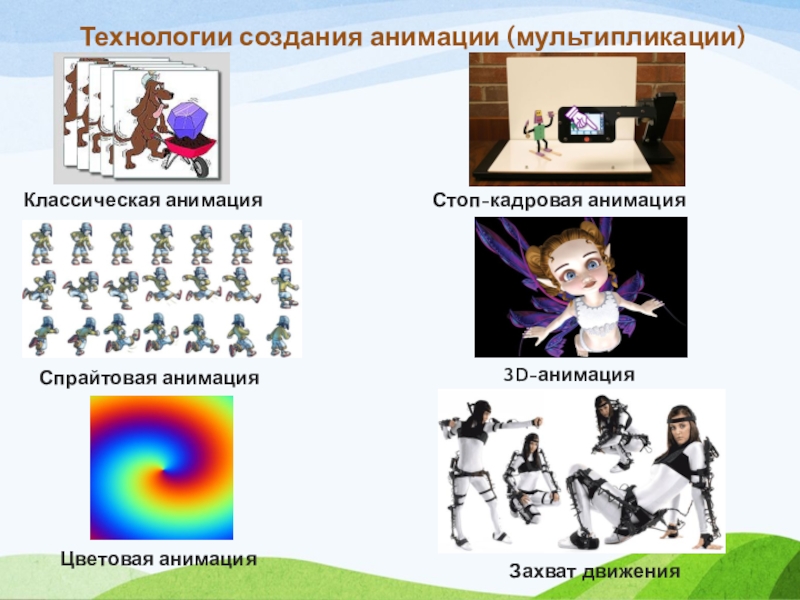 Технологии создания анимации (мультипликации)

Классическая анимация

Стоп-кадровая анимация

Спрайтовая анимация

3D-анимация

Цветовая анимация

Захват движения